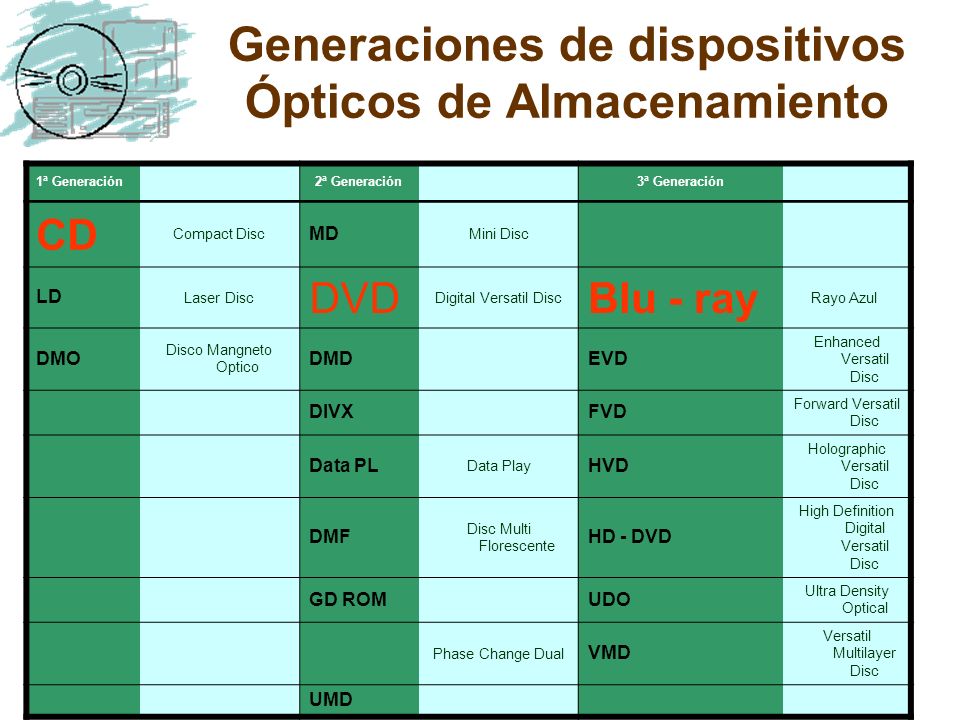 Generaciones de dispositivos Ópticos de Almacenamiento

| 1ª Generación | | 2ª Generación | | 3ª Generación | |
|---|---|---|---|---|---|
| CD | Compact Disc | MD | Mini Disc | | |
| LD | Laser Disc | DVD | Digital Versatil Disc | Blu - ray | Rayo Azul |
| DMO | Disco Mangneto Optico | DMD | | EVD | Enhanced Versatil Disc |
| | | DIVX | | FVD | Forward Versatil Disc |
| | | Data PL | Data Play | HVD | Holographic Versatil Disc |
| | | DMF | Disc Multi Florescente | HD - DVD | High Definition Digital Versatil Disc |
| | | GD ROM | | UDO | Ultra Density Optical |
| | | | Phase Change Dual | VMD | Versatil Multilayer Disc |
| | | UMD | | | |